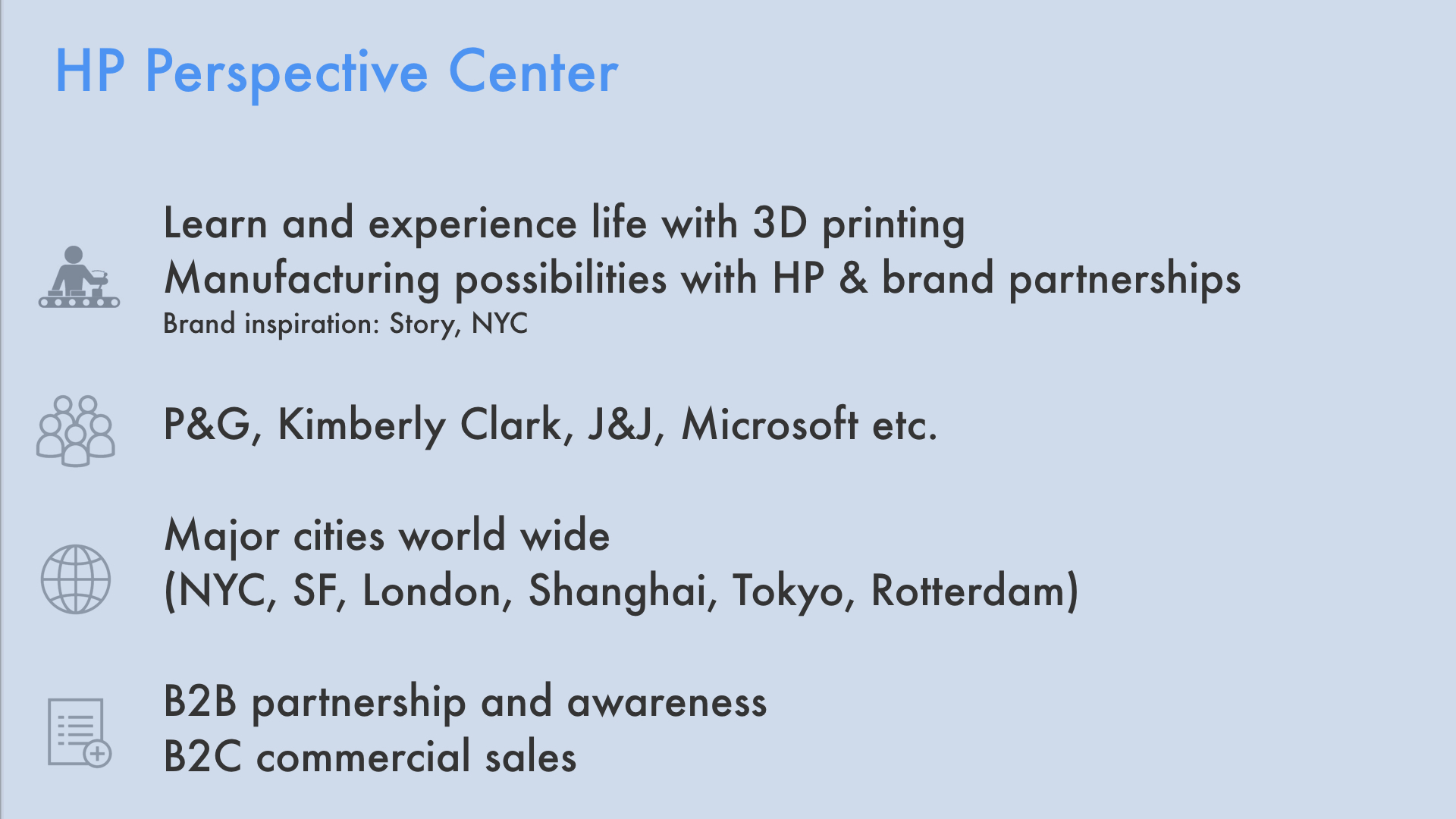 HP Perspective Center

Learn and experience life with 3D printing
Manufacturing possibilities with HP & brand partnerships
Brand inspiration: Story, NYC

P&G, Kimberly Clark, J&J, Microsoft etc.

Major cities world wide
(NYC, SF, London, Shanghai, Tokyo, Rotterdam)

B2B partnership and awareness
B2C commercial sales